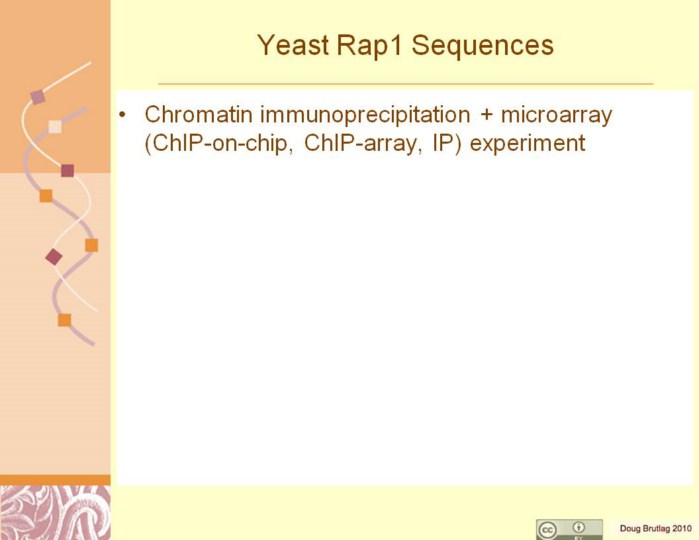 Yeast Rap1 Sequences

• Chromatin immunoprecipitation + microarray (ChIP-on-chip, ChIP-array, IP) experiment

cc BY

Doug Brutlag 2010